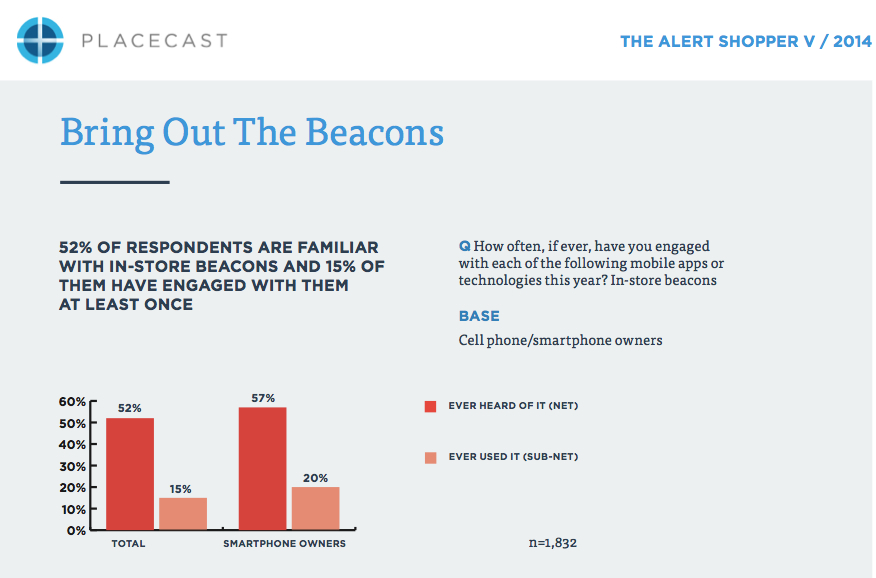 PLACECAST

THE ALERT SHOPPER V / 2014

Bring Out The Beacons

52% OF RESPONDENTS ARE FAMILIAR WITH IN-STORE BEACONS AND 15% OF THEM HAVE ENGAGED WITH THEM AT LEAST ONCE

Q How often, if ever, have you engaged with each of the following mobile apps or technologies this year? In-store beacons

BASE

Cell phone/smartphone owners

60%
50%
40%
30%
20%
10%
0%

52%
15%
57%
20%

TOTAL

SMARTPHONE OWNERS

EVER HEARD OF IT (NET)

EVER USED IT (SUB-NET)

n=1,832